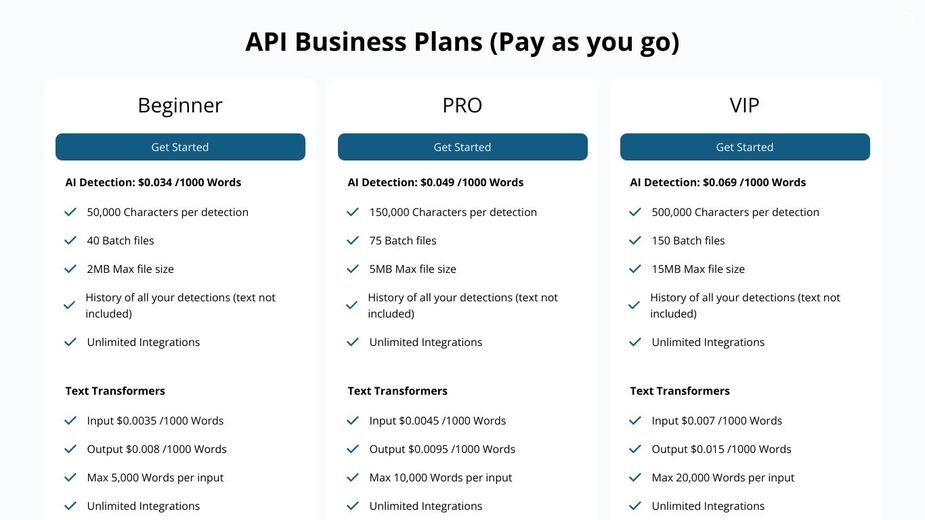 API Business Plans (Pay as you go)

Beginner

Get Started

AI Detection: $0.034 /1000 Words

50,000 Characters per detection

40 Batch files

2MB Max file size

History of all your detections (text not included)

Unlimited Integrations

Text Transformers

Input $0.0035 /1000 Words

Output $0.008 /1000 Words

Max 5,000 Words per input

Unlimited Integrations

PRO

Get Started

AI Detection: $0.049 /1000 Words

150,000 Characters per detection

75 Batch files

5MB Max file size

History of all your detections (text not included)

Unlimited Integrations

Text Transformers

Input $0.0045 /1000 Words

Output $0.0095 /1000 Words

Max 10,000 Words per input

Unlimited Integrations

VIP

Get Started

AI Detection: $0.069 /1000 Words

500,000 Characters per detection

150 Batch files

15MB Max file size

History of all your detections (text not included)

Unlimited Integrations

Text Transformers

Input $0.007 /1000 Words

Output $0.015 /1000 Words

Max 20,000 Words per input

Unlimited Integrations